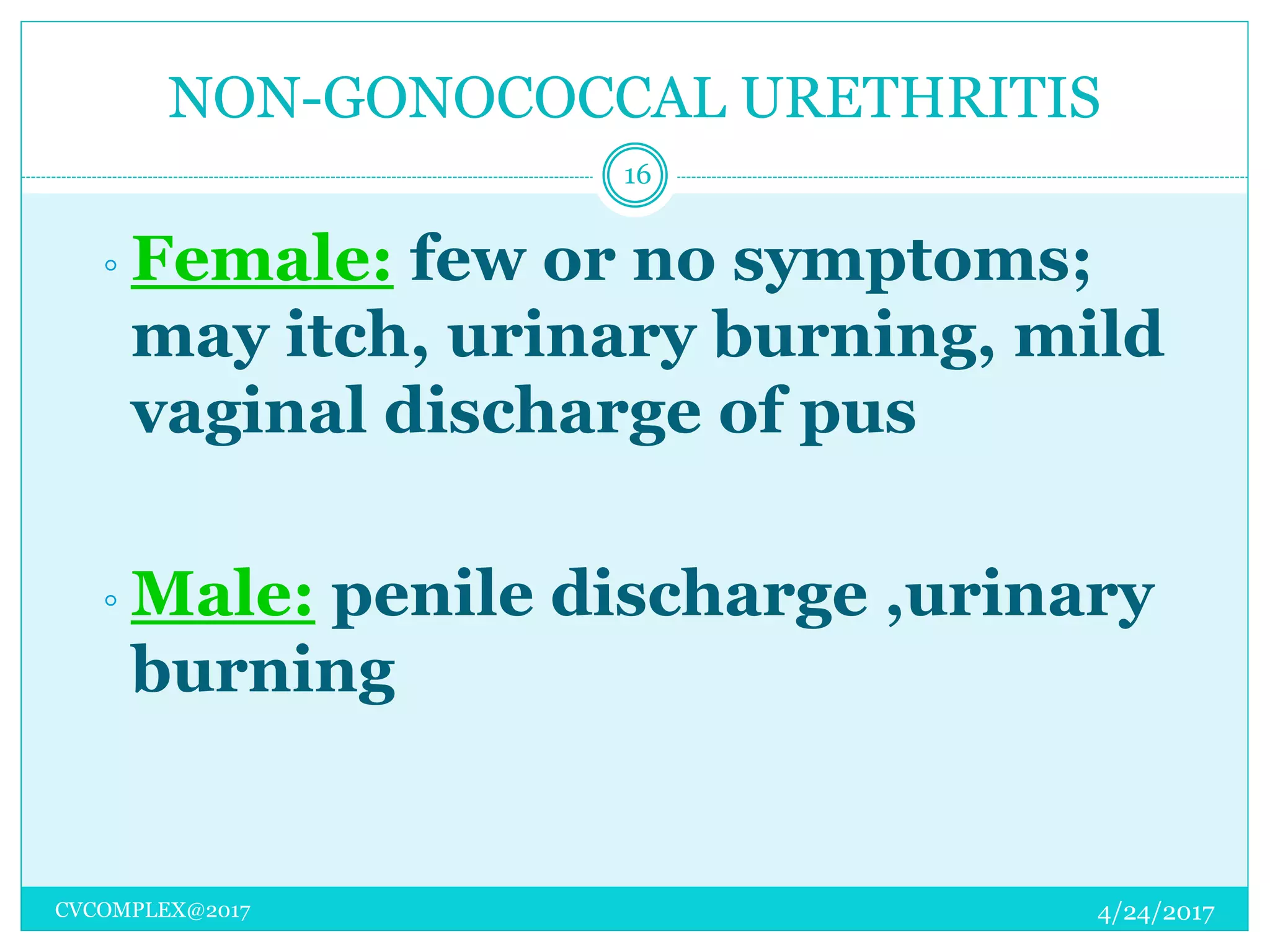 NON-GONOCOCCAL URETHRITIS

16

◦ Female: few or no symptoms; may itch, urinary burning, mild vaginal discharge of pus

◦ Male: penile discharge ,urinary burning

CVCOMPLEX@2017

4/24/2017